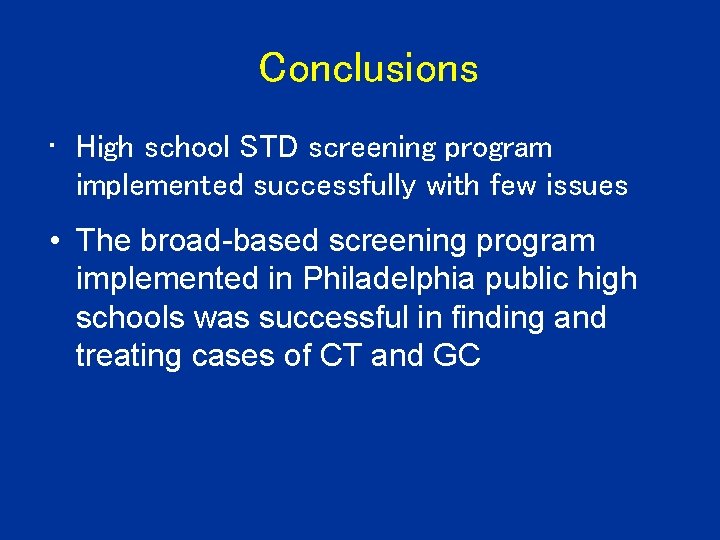 Conclusions

• High school STD screening program implemented successfully with few issues

• The broad-based screening program implemented in Philadelphia public high schools was successful in finding and treating cases of CT and GC